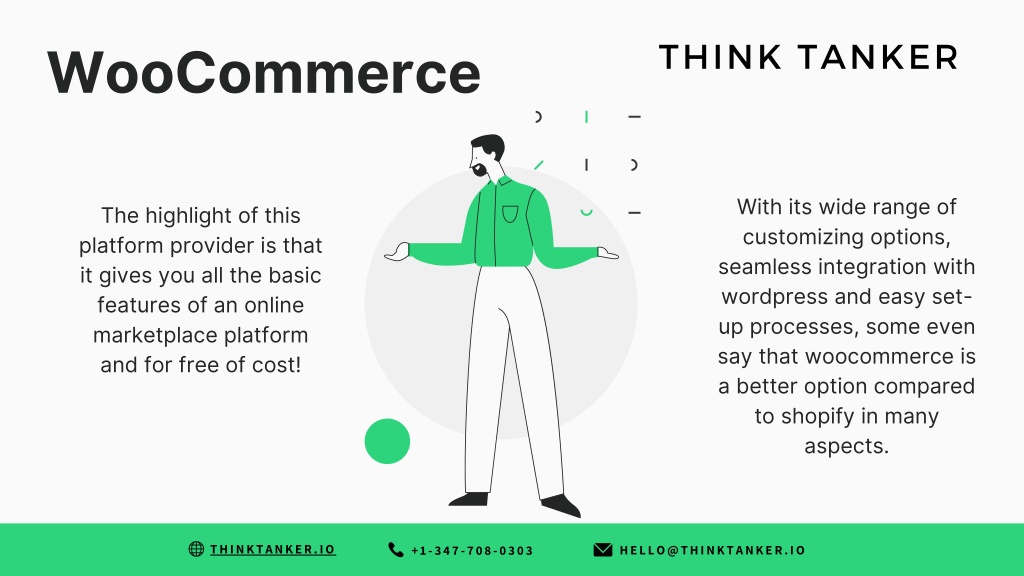 WooCommerce

THINK TANKER

The highlight of this platform provider is that it gives you all the basic features of an online marketplace platform and for free of cost!

With its wide range of customizing options, seamless integration with wordpress and easy set-up processes, some even say that woocommerce is a better option compared to shopify in many aspects.

THINKTANKER.IO

+1-347-708-0303

HELLO@THINKTANKER.IO